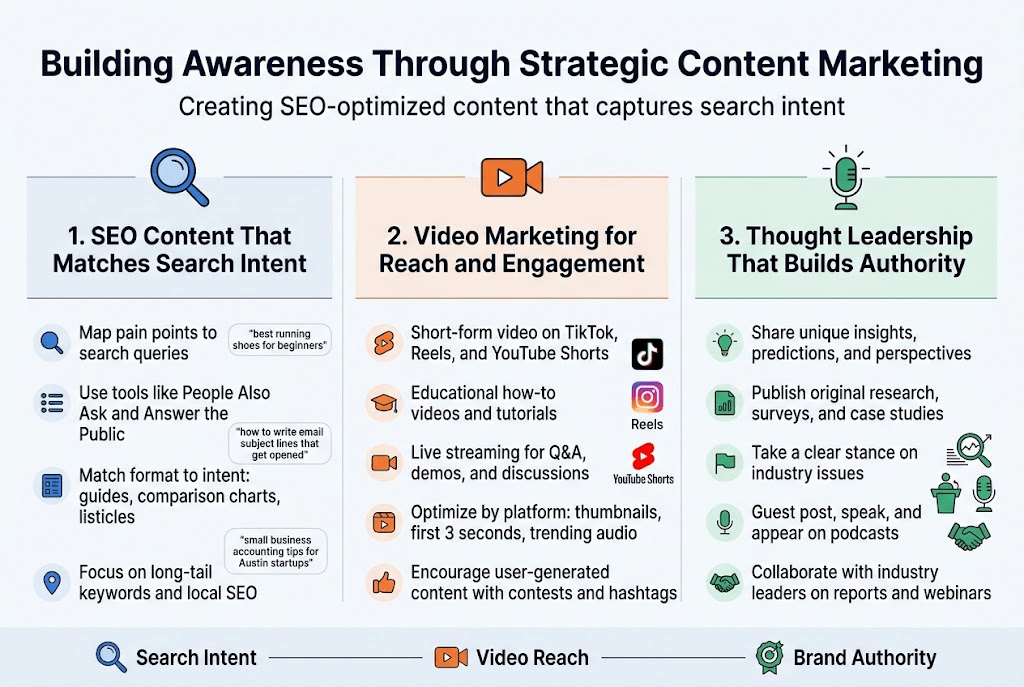 Building Awareness Through Strategic Content Marketing

Creating SEO-optimized content that captures search intent

1. SEO Content That Matches Search Intent

Map pain points to search queries

"best running shoes for beginners"

Use tools like People Also Ask and Answer the Public

"how to write email subject lines that get opened"

Match format to intent: guides, comparison charts, listicles

"small business accounting tips for Austin startups"

Focus on long-tail keywords and local SEO

2. Video Marketing for Reach and Engagement

Short-form video on TikTok, Reels, and YouTube Shorts

Educational how-to videos and tutorials

Reels

Live streaming for Q&A, demos, and discussions

YouTube Shorts

Optimize by platform: thumbnails, first 3 seconds, trending audio

Encourage user-generated content with contests and hashtags

3. Thought Leadership That Builds Authority

Share unique insights, predictions, and perspectives

Publish original research, surveys, and case studies

Take a clear stance on industry issues

Guest post, speak, and appear on podcasts

Collaborate with industry leaders on reports and webinars

Search Intent

Video Reach

Brand Authority